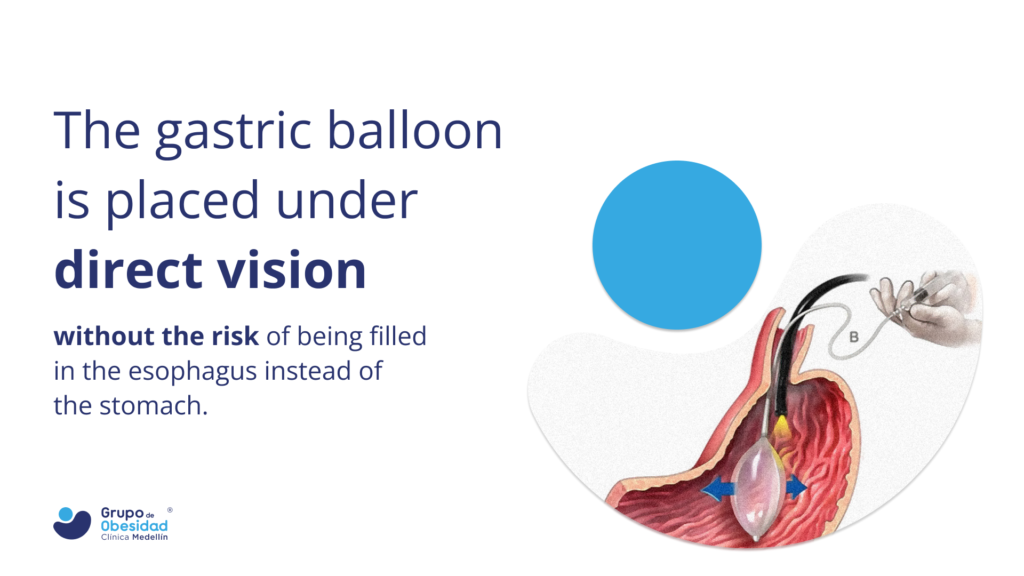 The gastric balloon is placed under **direct vision**

**without the risk** of being filled in the esophagus instead of the stomach.

B

Grupo de Obesidad ®
Clínica Medellín